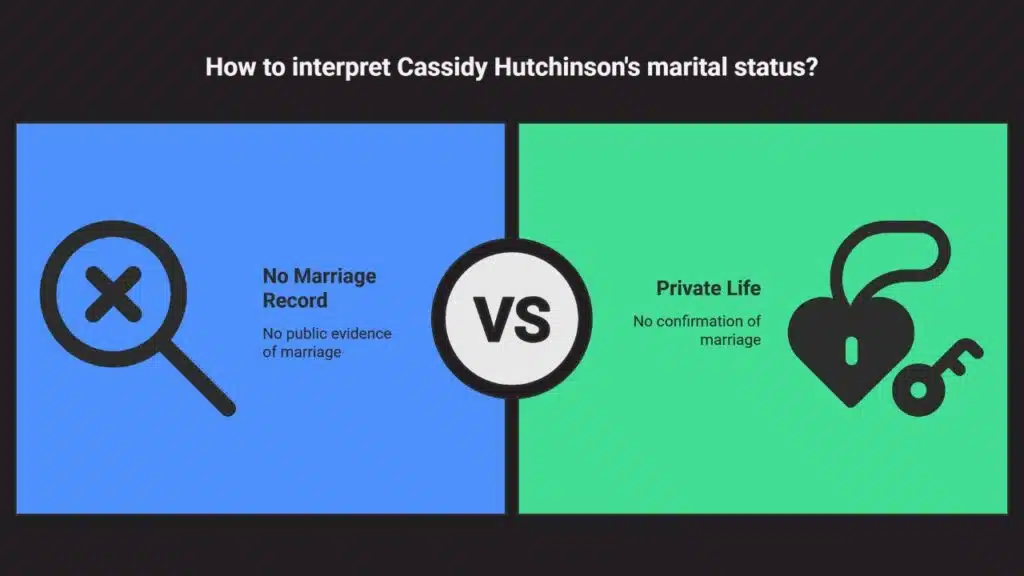 How to interpret Cassidy Hutchinson's marital status?

No Marriage Record

No public evidence of marriage

VS

Private Life

No confirmation of marriage